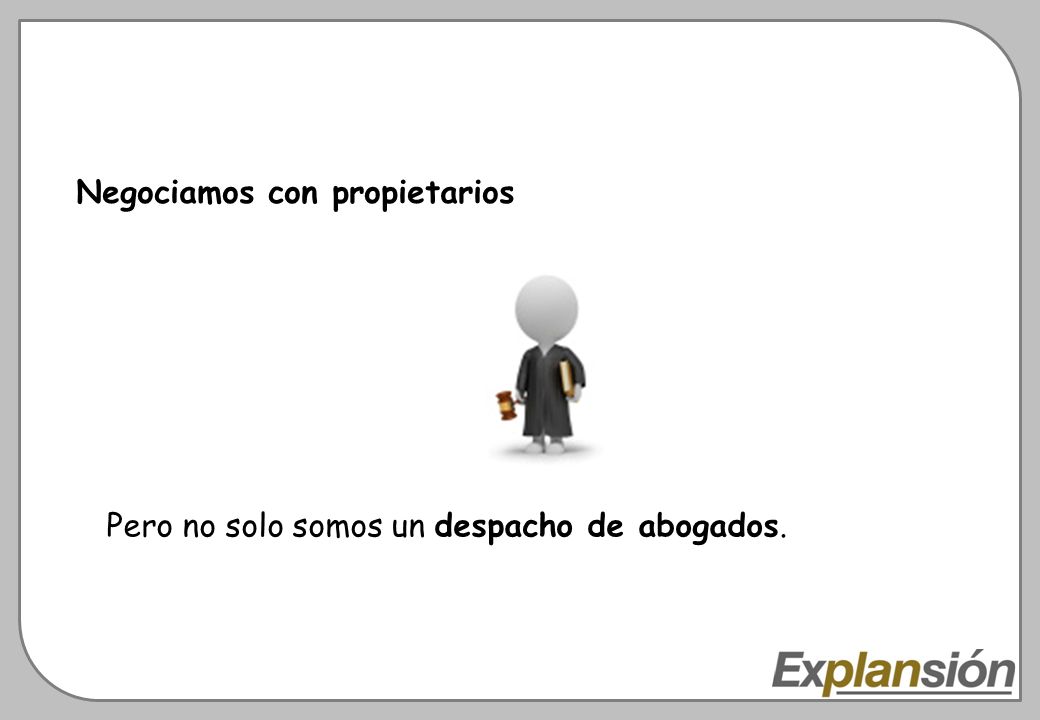 Negociamos con propietarios

Pero no solo somos un despacho de abogados.

Explansión